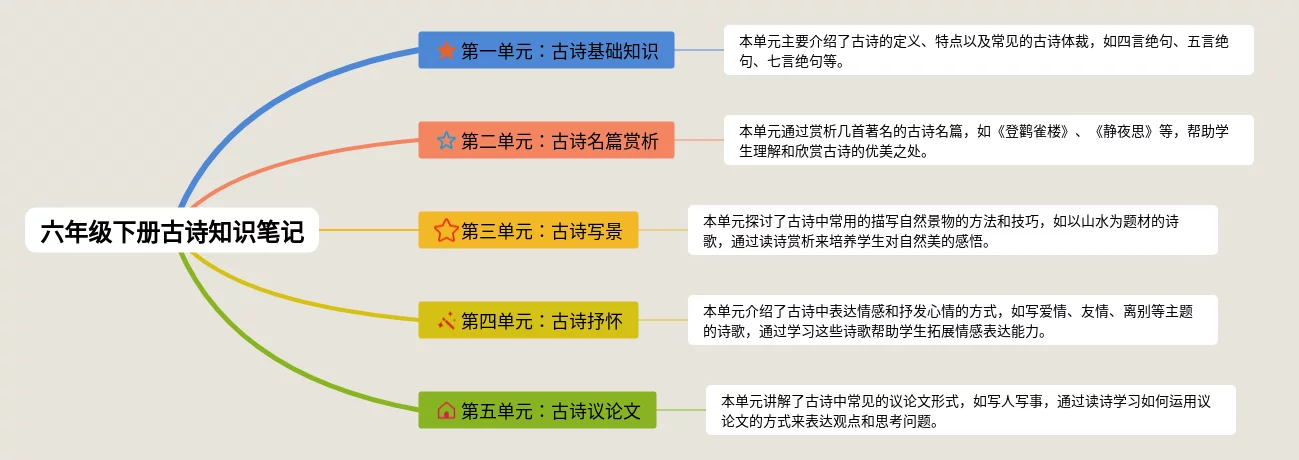 六年级下册古诗知识笔记

第一单元：古诗基础知识

本单元主要介绍了古诗的定义、特点以及常见的古诗体裁，如四言绝句、五言绝句、七言绝句等。

第二单元：古诗名篇赏析

本单元通过赏析几首著名的古诗名篇，如《登鹳雀楼》、《静夜思》等，帮助学生理解和欣赏古诗的优美之处。

第三单元：古诗写景

本单元探讨了古诗中常用的描写自然景物的方法和技巧，如以山水为题材的诗歌，通过读诗赏析来培养学生对自然美的感悟。

第四单元：古诗抒怀

本单元介绍了古诗中表达情感和抒发心情的方式，如写爱情、友情、离别等主题的诗歌，通过学习这些诗歌帮助学生拓展情感表达能力。

第五单元：古诗议论文

本单元讲解了古诗中常见的议论文形式，如写人写事，通过读诗学习如何运用议论文的方式来表达观点和思考问题。